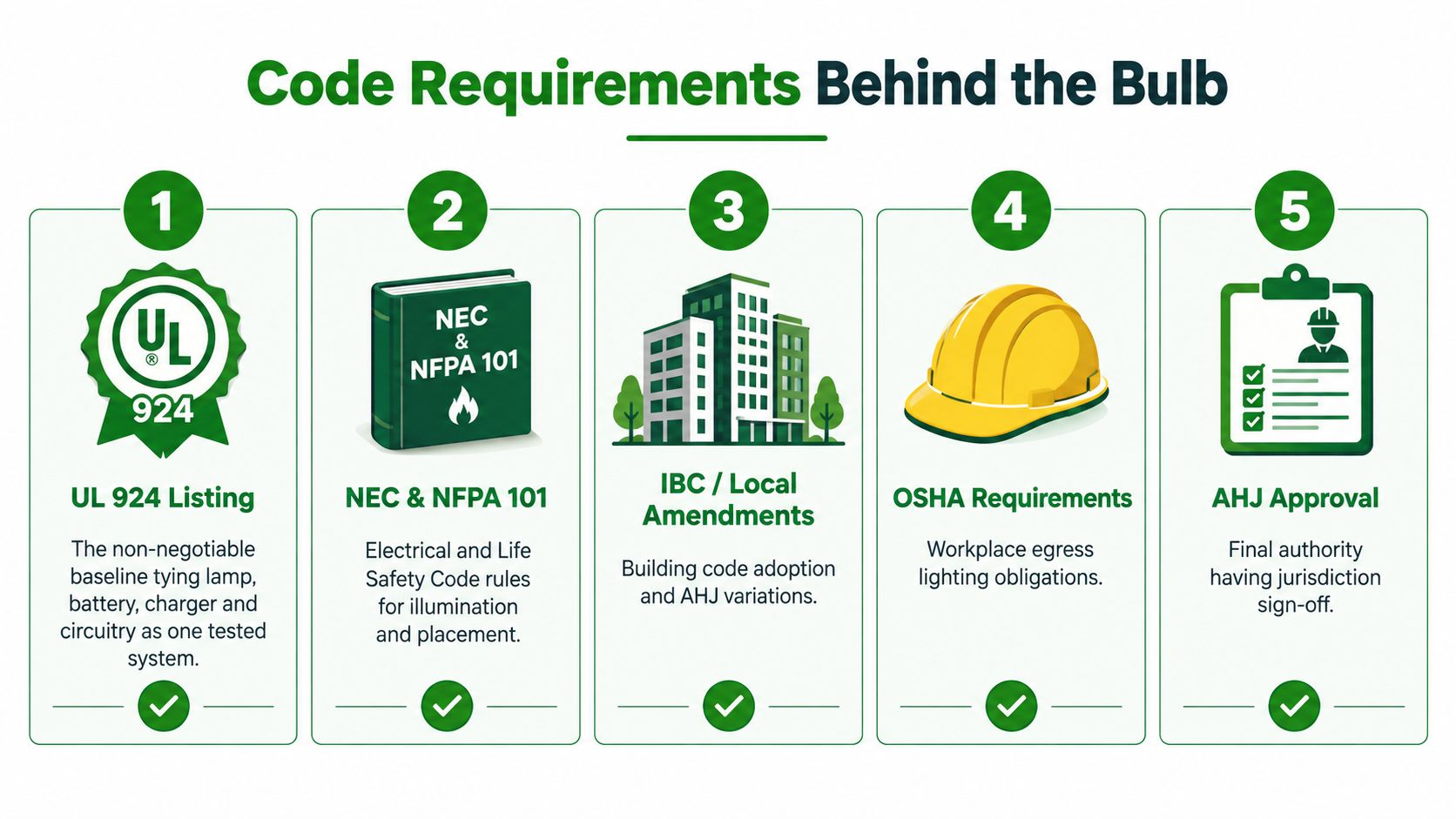 Code Requirements Behind the Bulb

1

UL
®
924

UL 924 Listing

The non-negotiable baseline tying lamp, battery, charger and circuitry as one tested system.

2

NEC
&
NFPA 101

NEC & NFPA 101

Electrical and Life Safety Code rules for illumination and placement.

3

IBC / Local Amendments

Building code adoption and AHJ variations.

4

OSHA Requirements

Workplace egress lighting obligations.

5

AHJ Approval

Final authority having jurisdiction sign-off.